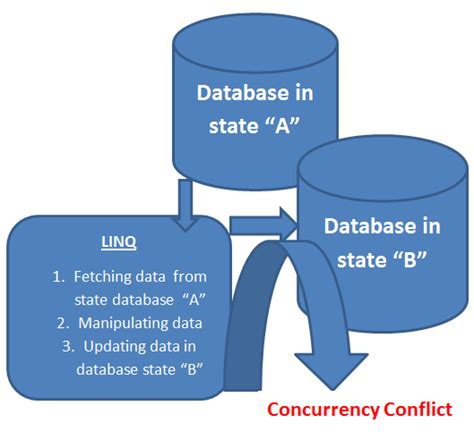 Database in state “A”

Database in state “B”

LINQ

1. Fetching data from state database “A”
2. Manipulating data
3. Updating data in database state “B”

Concurrency Conflict